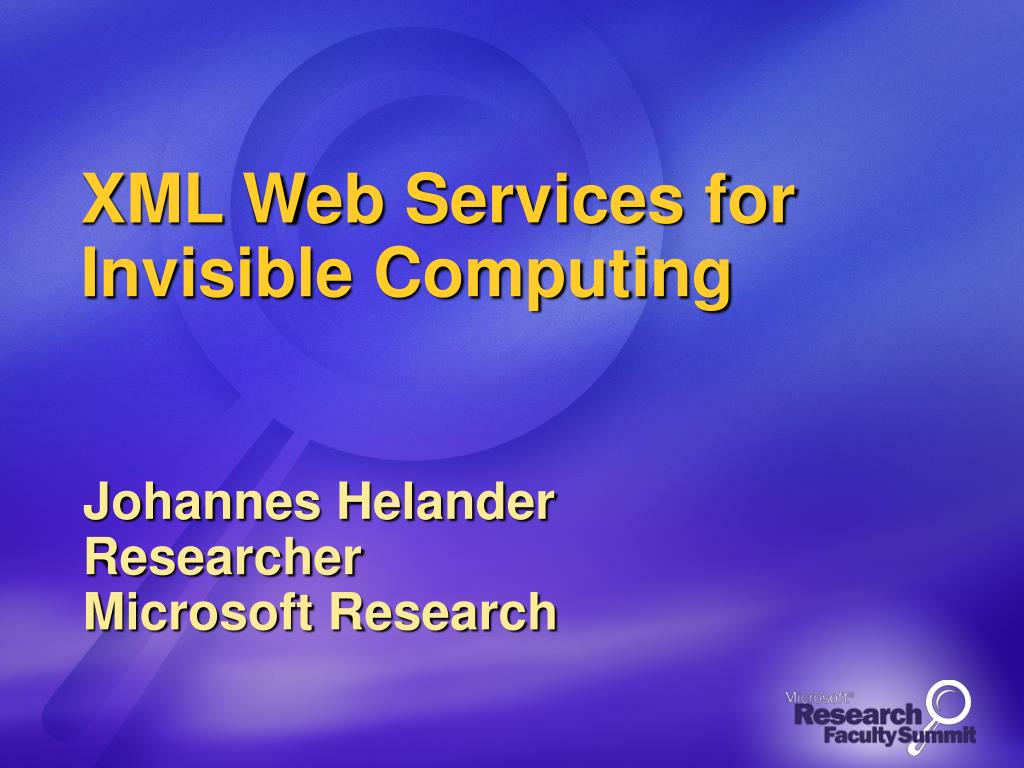 XML Web Services for Invisible Computing

Johannes Helander
Researcher
Microsoft Research

Microsoft®
Research
Faculty Summit